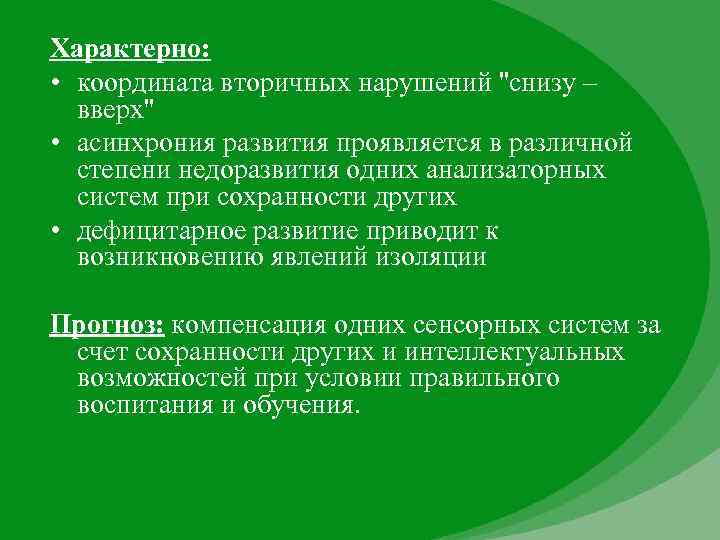 Характерно:
• координата вторичных нарушений "снизу – вверх"
• асинхрония развития проявляется в различной степени недоразвития одних анализаторных систем при сохранности других
• дефицитарное развитие приводит к возникновению явлений изоляции

Прогноз: компенсация одних сенсорных систем за счет сохранности других и интеллектуальных возможностей при условии правильного воспитания и обучения.